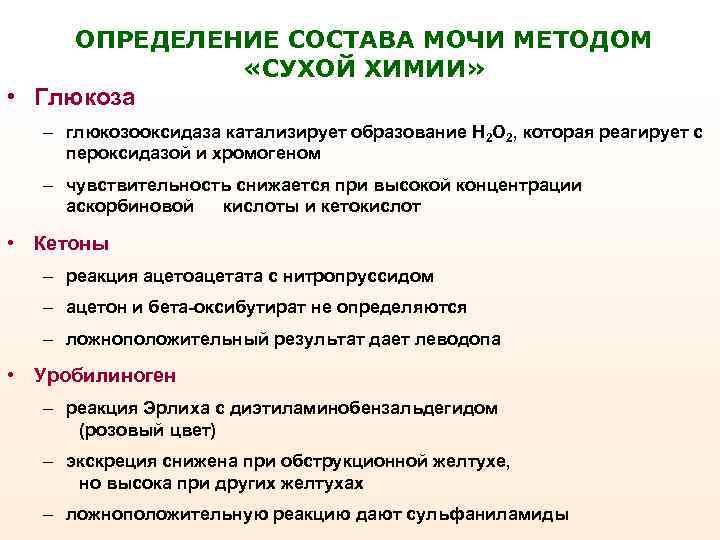 ОПРЕДЕЛЕНИЕ СОСТАВА МОЧИ МЕТОДОМ «СУХОЙ ХИМИИ»

• Глюкоза

– глюкозооксидаза катализирует образование $H_2O_2$, которая реагирует с пероксидазой и хромогеном

– чувствительность снижается при высокой концентрации аскорбиновой кислоты и кетокислот

• Кетоны

– реакция ацетоацетата с нитропруссидом

– ацетон и бета-оксибутират не определяются

– ложноположительный результат дает леводопа

• Уробилиноген

– реакция Эрлиха с диэтиламинобензальдегидом (розовый цвет)

– экскреция снижена при обструкционной желтухе, но высока при других желтухах

– ложноположительную реакцию дают сульфаниламиды